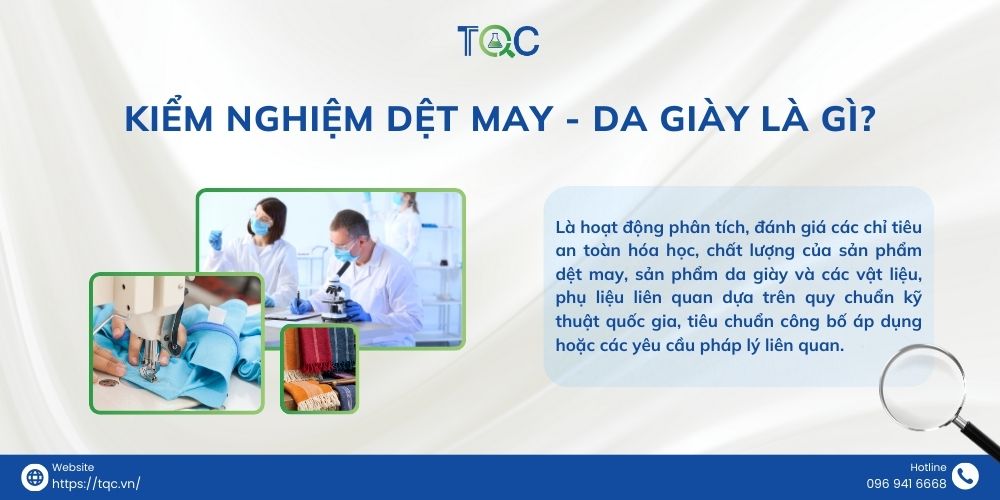 TQC

KIỂM NGHIỆM DỆT MAY - DA GIÀY LÀ GÌ?

Là hoạt động phân tích, đánh giá các chỉ tiêu an toàn hóa học, chất lượng của sản phẩm dệt may, sản phẩm da giày và các vật liệu, phụ liệu liên quan dựa trên quy chuẩn kỹ thuật quốc gia, tiêu chuẩn công bố áp dụng hoặc các yêu cầu pháp lý liên quan.

Website
https://tqc.vn/

Hotline
096 941 6668